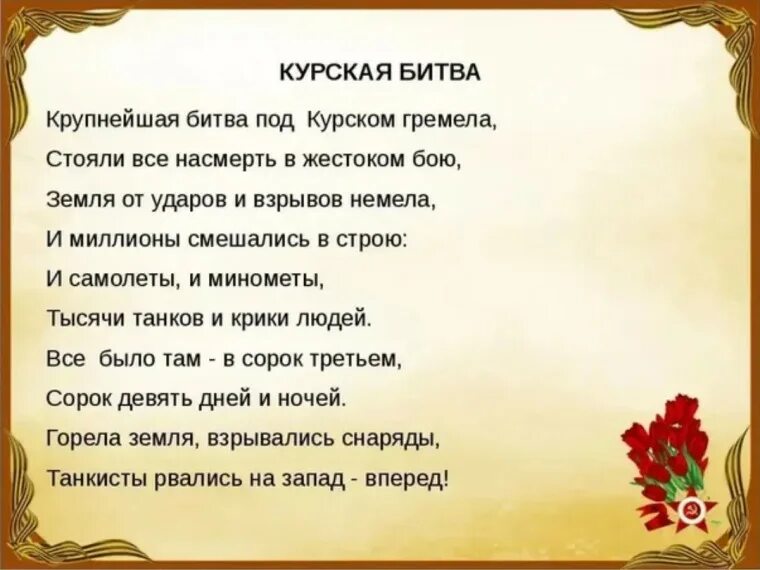 КУРСКАЯ БИТВА

Крупнейшая битва под Курском гремела,
Стояли все насмерть в жестоком бою,
Земля от ударов и взрывов немела,
И миллионы смешались в строю:
И самолеты, и минометы,
Тысячи танков и крики людей.
Все было там - в сорок третьем,
Сорок девять дней и ночей.
Горела земля, взрывались снаряды,
Танкисты рвались на запад - вперед!